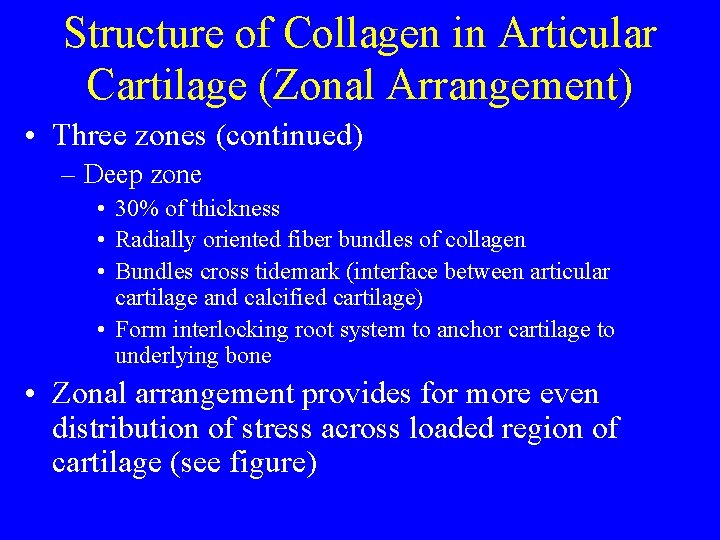 Structure of Collagen in Articular Cartilage (Zonal Arrangement)

• Three zones (continued)
– Deep zone
• 30% of thickness
• Radially oriented fiber bundles of collagen
• Bundles cross tidemark (interface between articular cartilage and calcified cartilage)
• Form interlocking root system to anchor cartilage to underlying bone

• Zonal arrangement provides for more even distribution of stress across loaded region of cartilage (see figure)